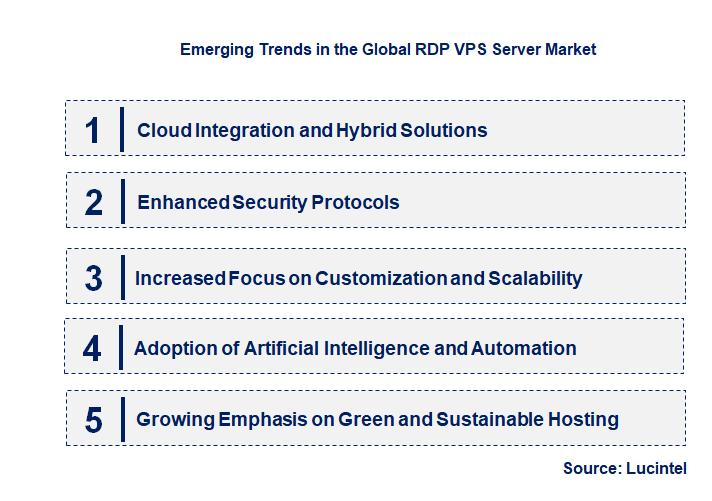 Emerging Trends in the Global RDP VPS Server Market

1 Cloud Integration and Hybrid Solutions

2 Enhanced Security Protocols

3 Increased Focus on Customization and Scalability

4 Adoption of Artificial Intelligence and Automation

5 Growing Emphasis on Green and Sustainable Hosting

Source: Lucintel